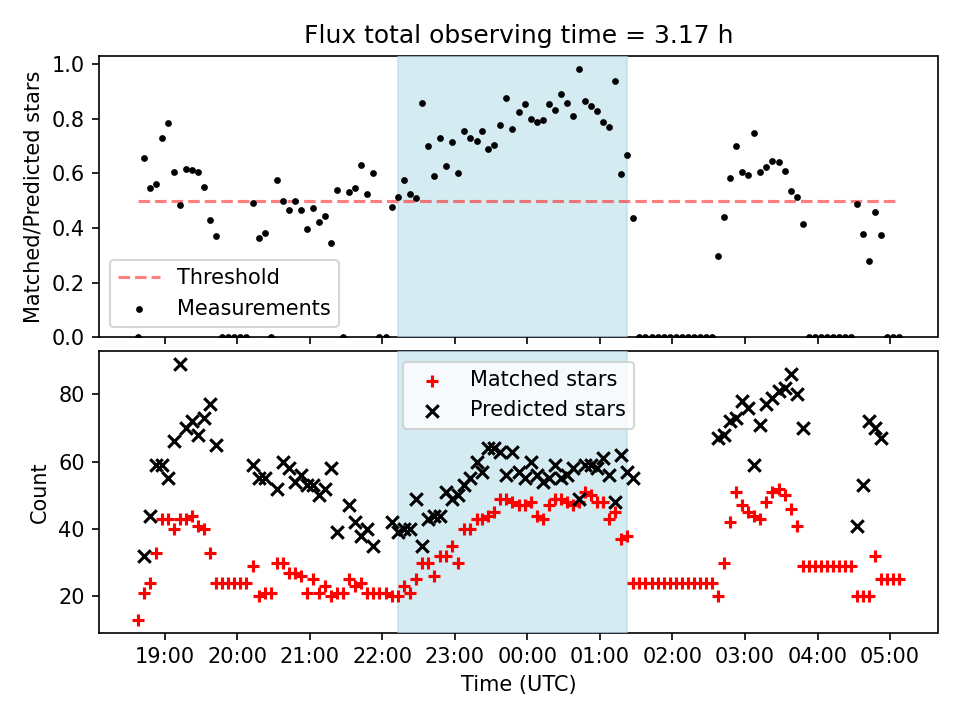 Flux total observing time = 3.17 h

Matched/Predicted stars
1.0
0.8
0.6
0.4
0.2
0.0

Threshold
Measurements

Count
80
60
40
20

Matched stars
Predicted stars

19:00 20:00 21:00 22:00 23:00 00:00 01:00 02:00 03:00 04:00 05:00
Time (UTC)